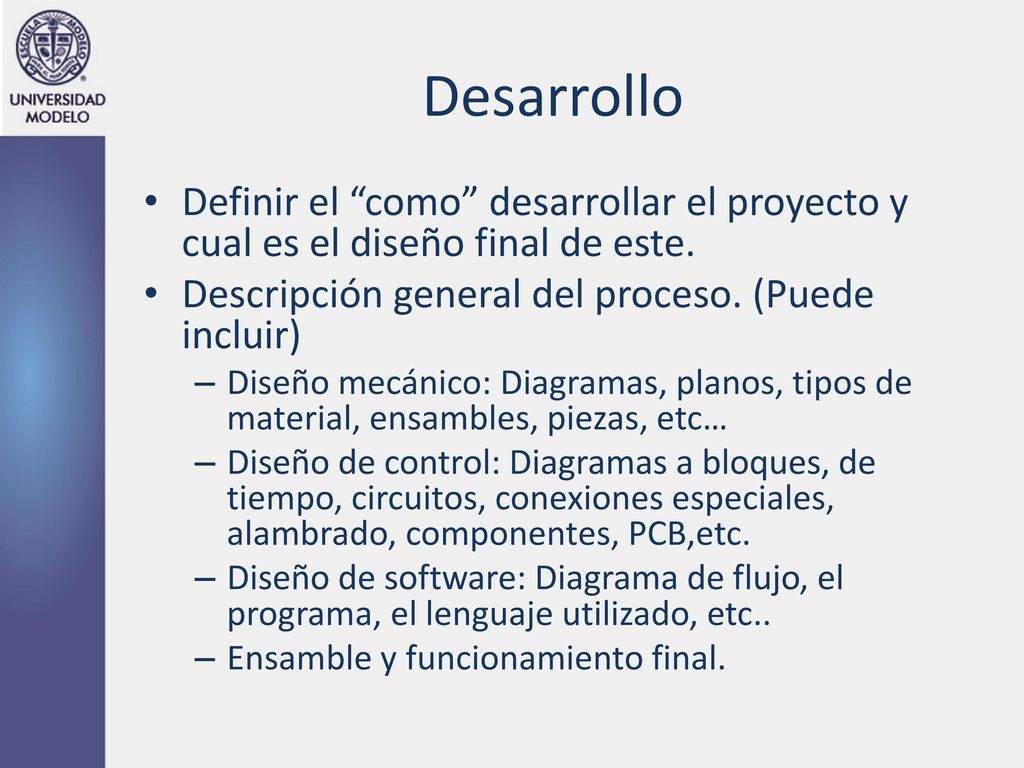 ESCUELA MODELO

UNIVERSIDAD MODELO

Desarrollo

• Definir el “como” desarrollar el proyecto y cual es el diseño final de este.
• Descripción general del proceso. (Puede incluir)
– Diseño mecánico: Diagramas, planos, tipos de material, ensambles, piezas, etc…
– Diseño de control: Diagramas a bloques, de tiempo, circuitos, conexiones especiales, alambrado, componentes, PCB,etc.
– Diseño de software: Diagrama de flujo, el programa, el lenguaje utilizado, etc..
– Ensamble y funcionamiento final.